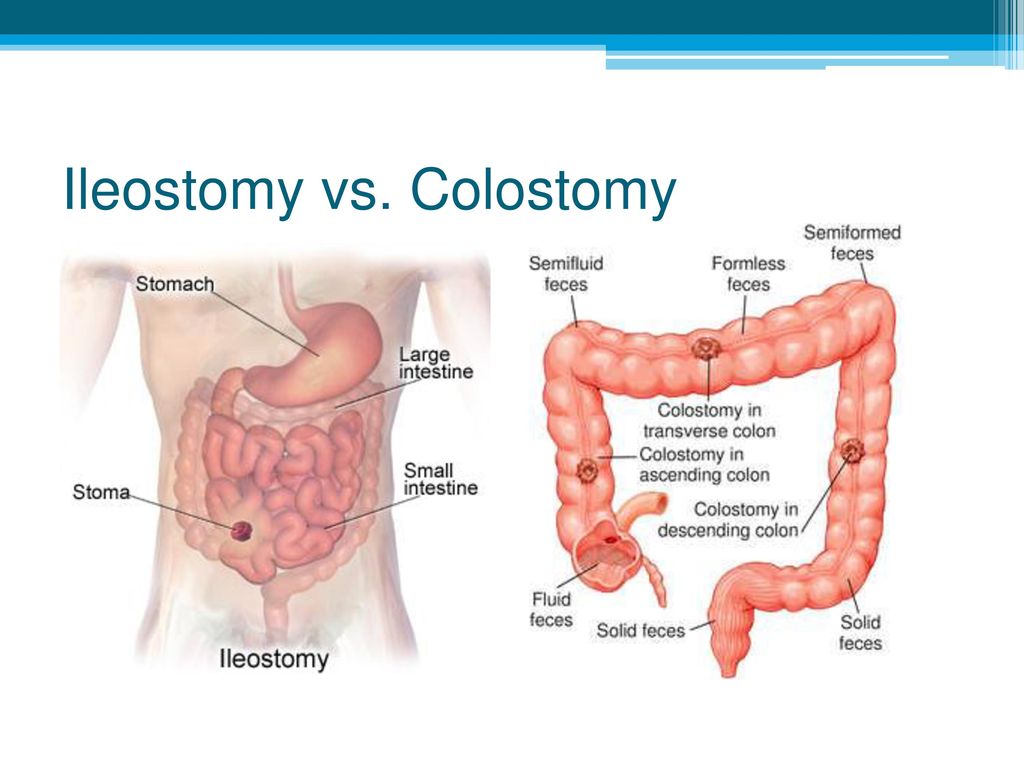 Ileostomy vs. Colostomy

Stomach

Large intestine

Small intestine

Stoma

Ileostomy

Semifluid feces

Formless feces

Semiformed feces

Colostomy in transverse colon

Colostomy in ascending colon

Colostomy in descending colon

Fluid feces

Solid feces

Solid feces